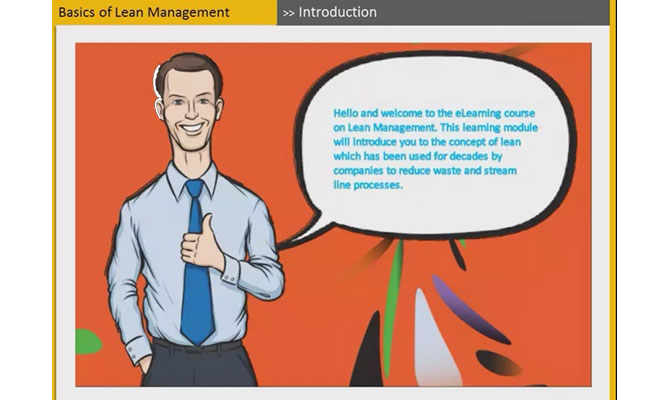 Basics of Lean Management

>> Introduction

Hello and welcome to the eLearning course on Lean Management. This learning module will introduce you to the concept of lean which has been used for decades by companies to reduce waste and stream line processes.